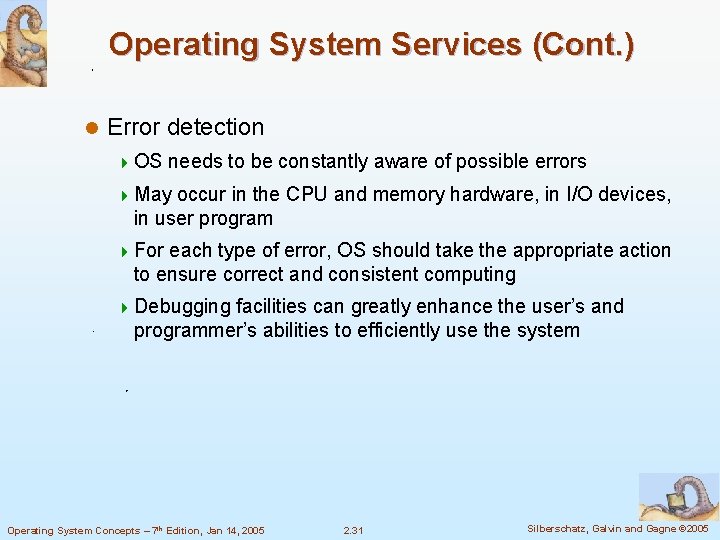 Operating System Services (Cont.)

Error detection

OS needs to be constantly aware of possible errors

May occur in the CPU and memory hardware, in I/O devices, in user program

For each type of error, OS should take the appropriate action to ensure correct and consistent computing

Debugging facilities can greatly enhance the user's and programmer's abilities to efficiently use the system

Operating System Concepts – 7th Edition, Jan 14, 2005 2.31 Silberschatz, Galvin and Gagne ©2005